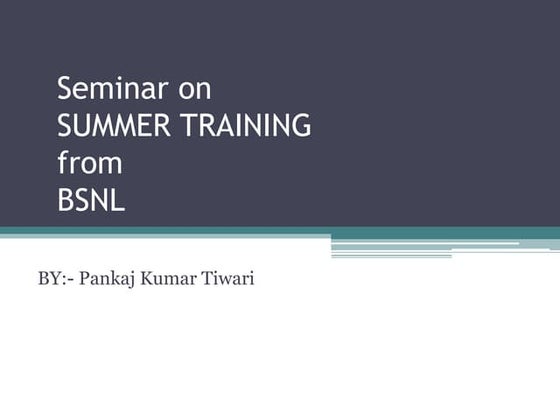 Seminar on
SUMMER TRAINING
from
BSNL

BY:- Pankaj Kumar Tiwari